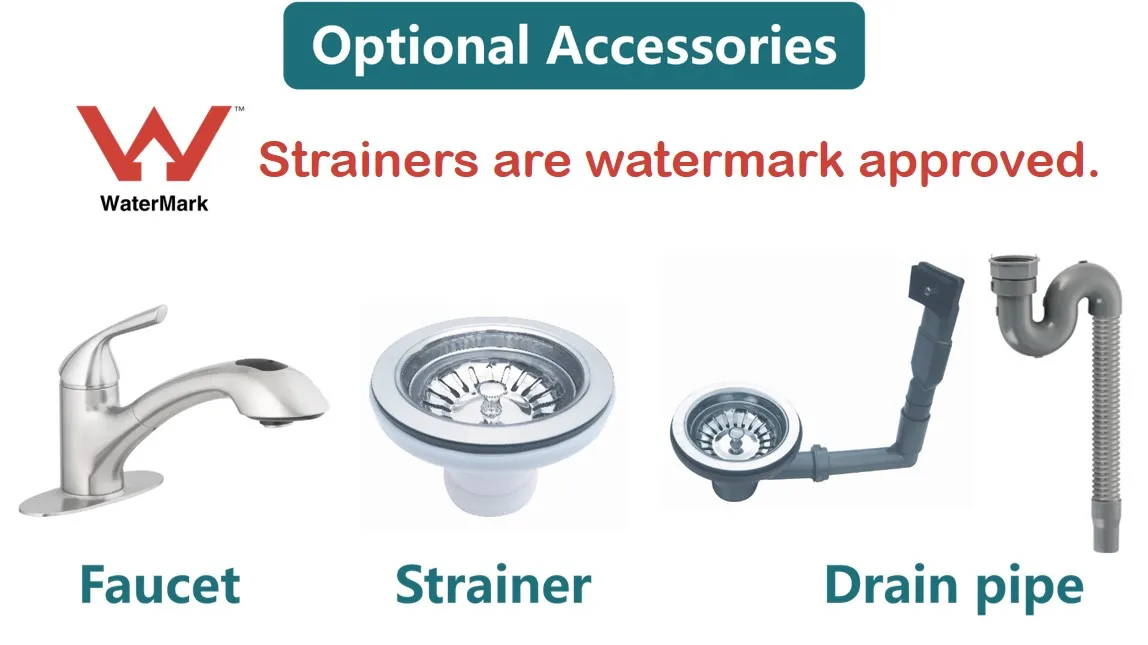 Optional Accessories

™
WaterMark

Strainers are watermark approved.

Faucet

Strainer

Drain pipe